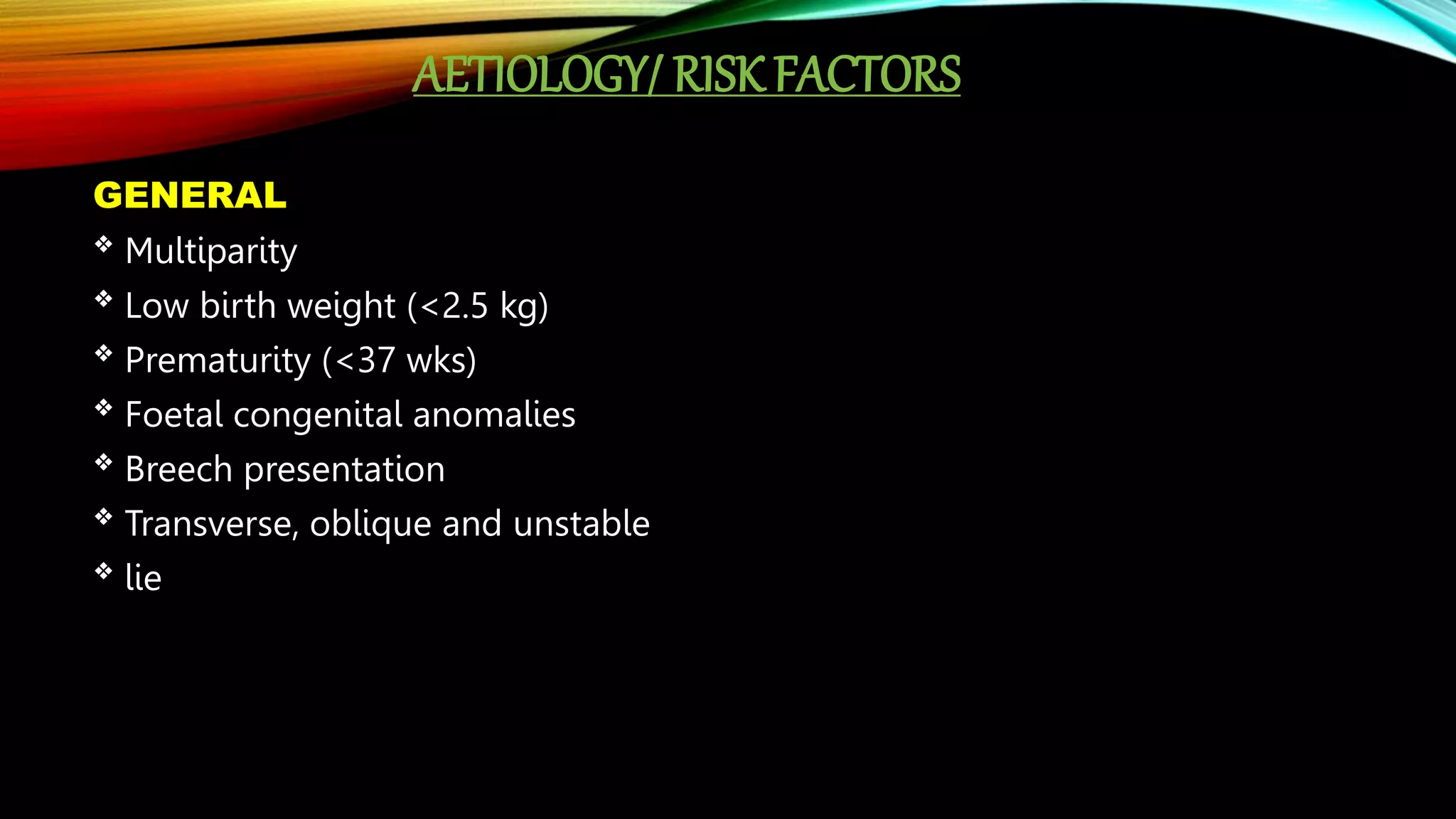 AETIOLOGY/ RISK FACTORS

GENERAL

❖ Multiparity
❖ Low birth weight (<2.5 kg)
❖ Prematurity (<37 wks)
❖ Foetal congenital anomalies
❖ Breech presentation
❖ Transverse, oblique and unstable
❖ lie